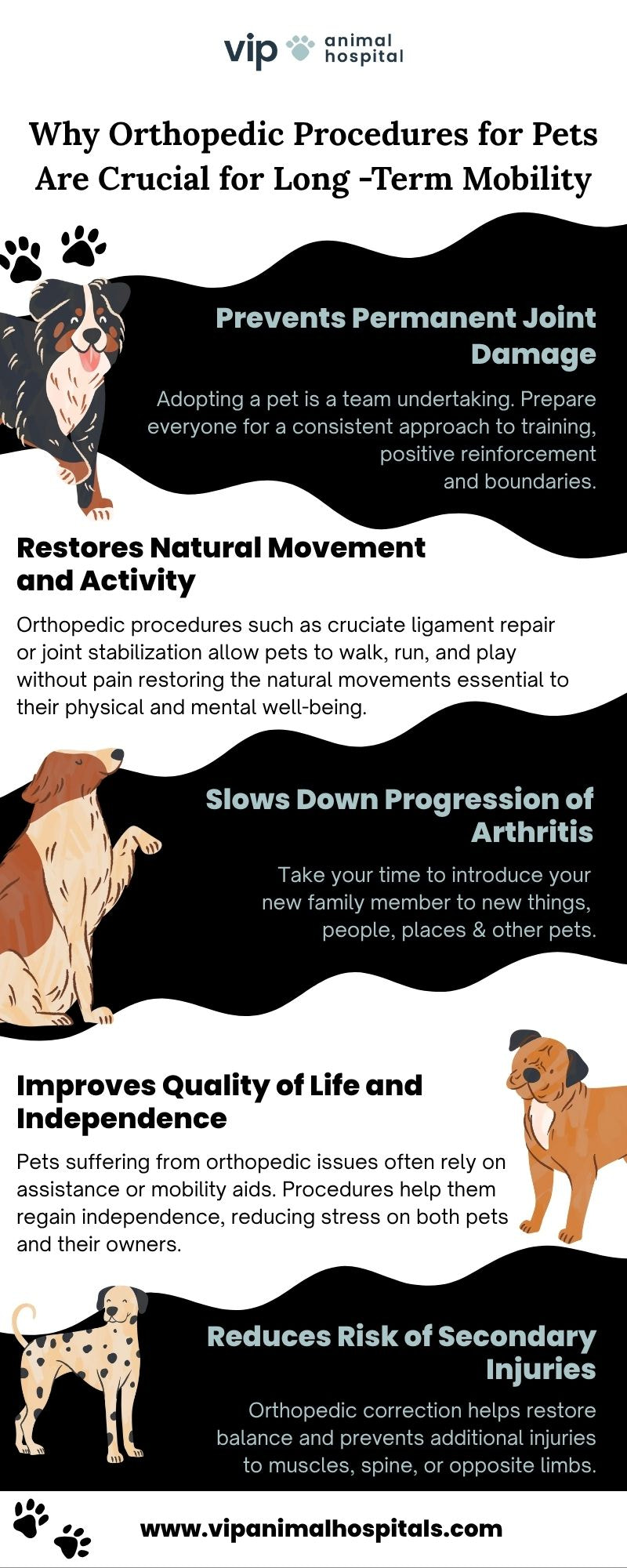 vip animal hospital

Why Orthopedic Procedures for Pets Are Crucial for Long -Term Mobility

Prevents Permanent Joint Damage

Adopting a pet is a team undertaking. Prepare everyone for a consistent approach to training, positive reinforcement and boundaries.

Restores Natural Movement and Activity

Orthopedic procedures such as cruciate ligament repair or joint stabilization allow pets to walk, run, and play without pain restoring the natural movements essential to their physical and mental well-being.

Slows Down Progression of Arthritis

Take your time to introduce your new family member to new things, people, places & other pets.

Improves Quality of Life and Independence

Pets suffering from orthopedic issues often rely on assistance or mobility aids. Procedures help them regain independence, reducing stress on both pets and their owners.

Reduces Risk of Secondary Injuries

Orthopedic correction helps restore balance and prevents additional injuries to muscles, spine, or opposite limbs.

www.vipanimalhospitals.com